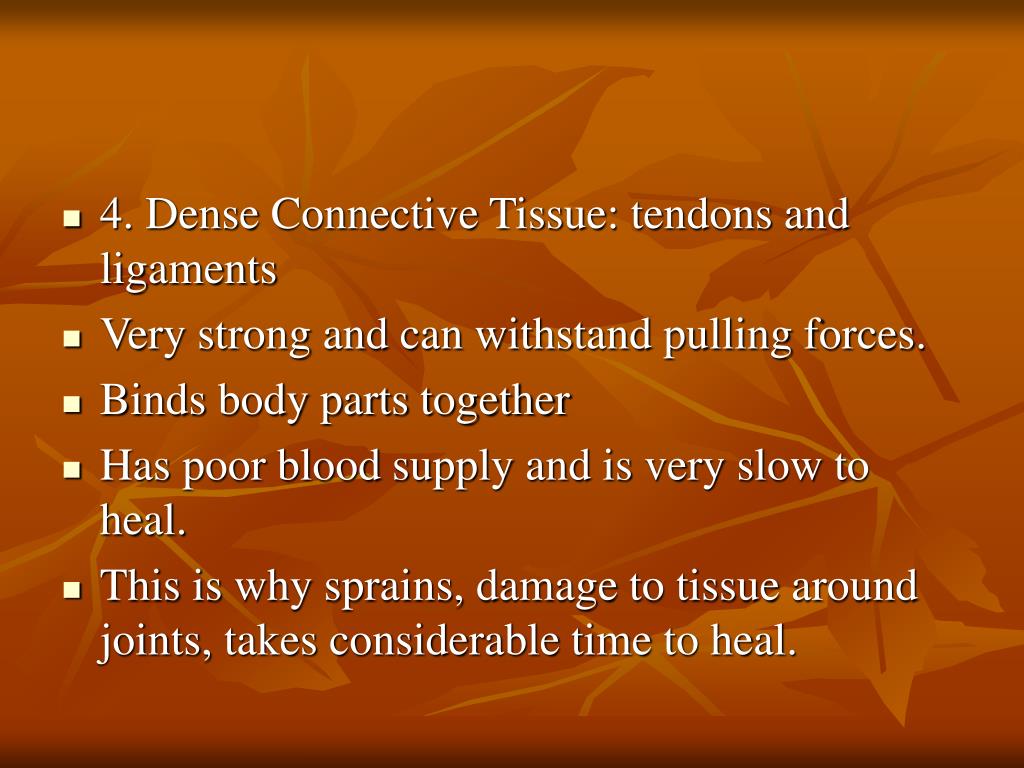 - 4. Dense Connective Tissue: tendons and ligaments
- Very strong and can withstand pulling forces.
- Binds body parts together
- Has poor blood supply and is very slow to heal.
- This is why sprains, damage to tissue around joints, takes considerable time to heal.